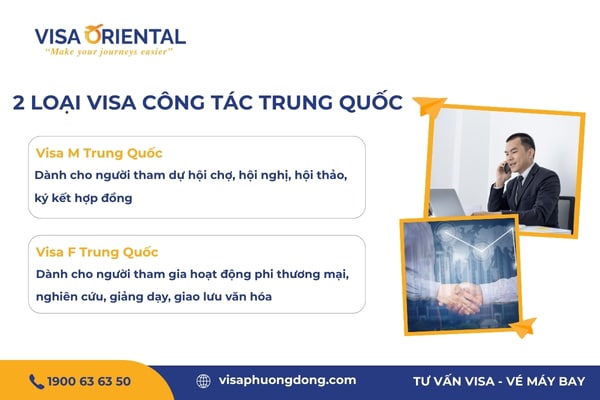 VISA ORIENTAL
"Make your journeys easier"

2 LOẠI VISA CÔNG TÁC TRUNG QUỐC

Visa M Trung Quốc
Dành cho người tham dự hội chợ, hội nghị, hội thảo, ký kết hợp đồng

Visa F Trung Quốc
Dành cho người tham gia hoạt động phi thương mại, nghiên cứu, giảng dạy, giao lưu văn hóa

1900 63 63 50
visaphuongdong.com
TƯ VẤN VISA - VÉ MÁY BAY